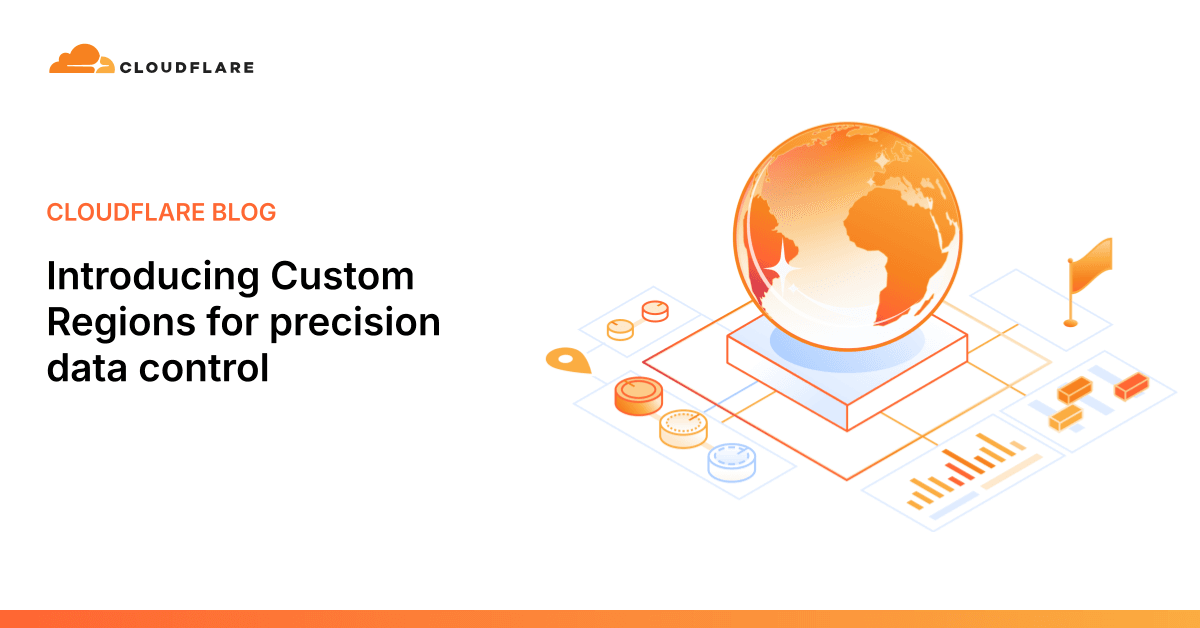 CLOUDFLARE

CLOUDFLARE BLOG

Introducing Custom Regions for precision data control